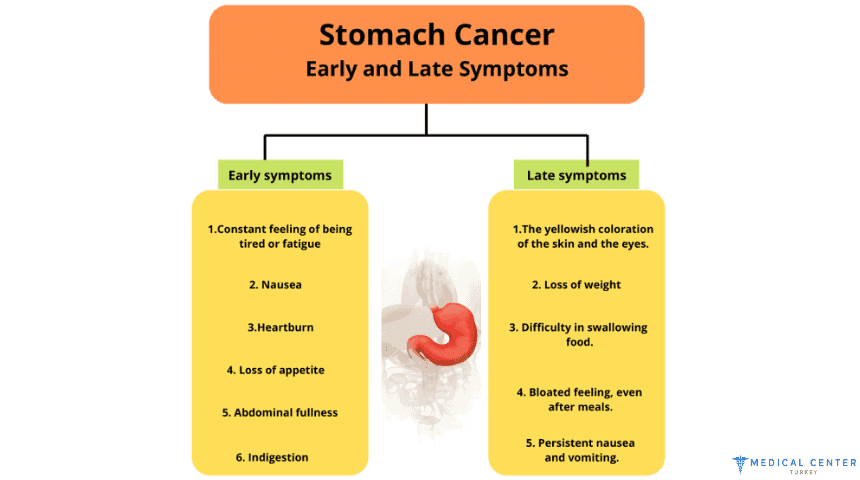 Stomach Cancer
Early and Late Symptoms

Early symptoms

1.Constant feeling of being tired or fatigue

2. Nausea

3.Heartburn

4. Loss of appetite

5. Abdominal fullness

6. Indigestion

Late symptoms

1.The yellowish coloration of the skin and the eyes.

2. Loss of weight

3. Difficulty in swallowing food.

4. Bloated feeling, even after meals.

5. Persistent nausea and vomiting.

MEDICAL CENTER
TURKEY